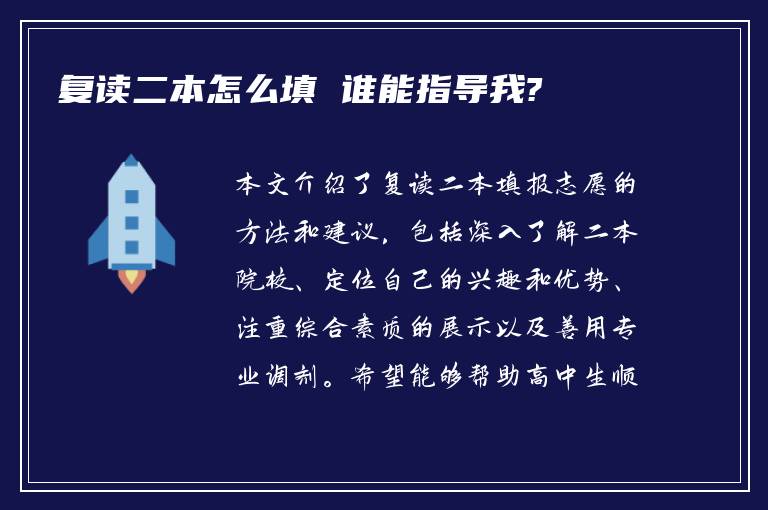 复读二本怎么填 谁能指导我?

本文介绍了复读二本填报志愿的方法和建议，包括深入了解二本院校、定位自己的兴趣和优势、注重综合素质的展示以及善用专业调剂。希望能够帮助高中生顺